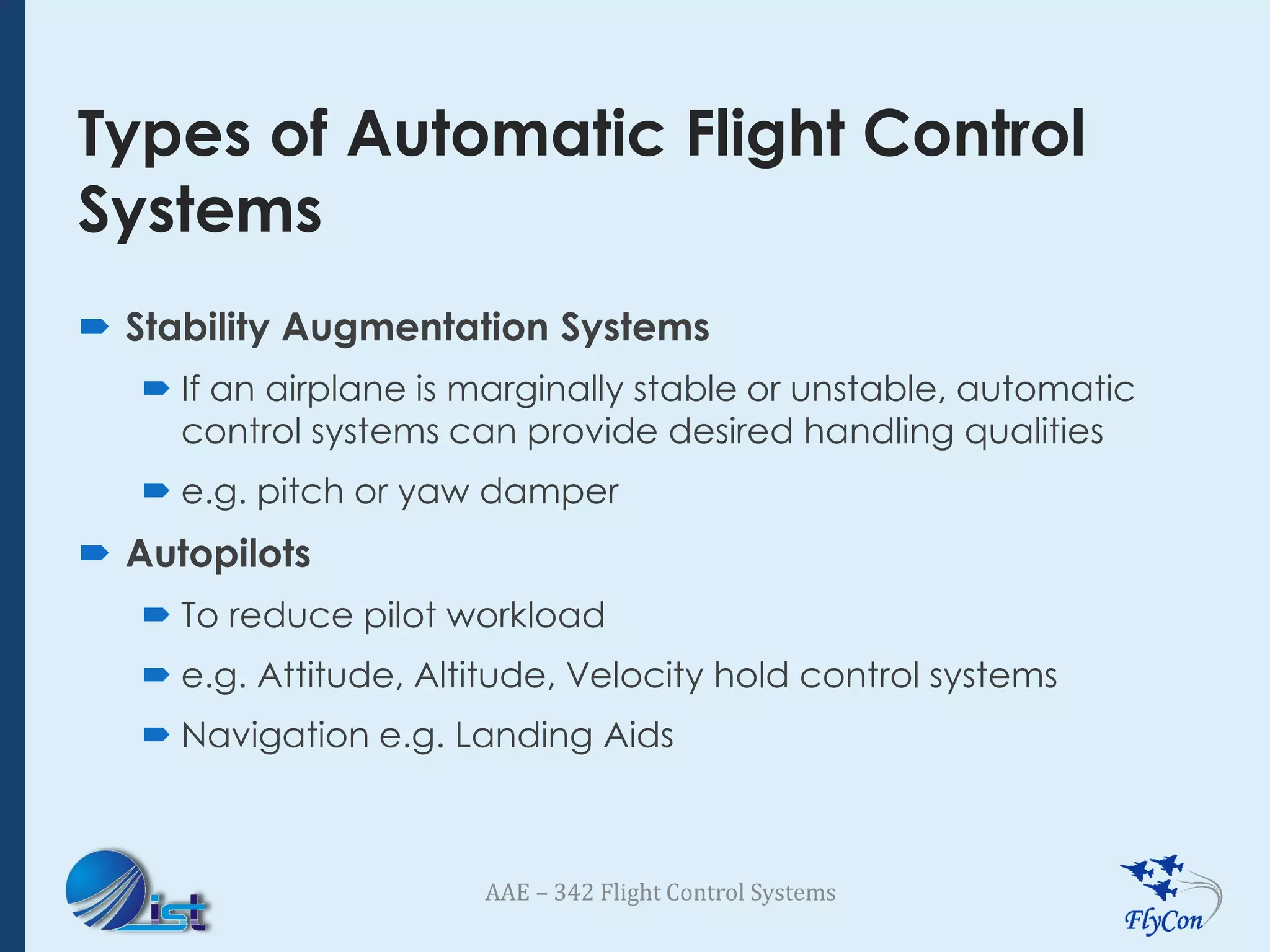 Types of Automatic Flight Control Systems

Stability Augmentation Systems

If an airplane is marginally stable or unstable, automatic control systems can provide desired handling qualities

e.g. pitch or yaw damper

Autopilots

To reduce pilot workload

e.g. Attitude, Altitude, Velocity hold control systems

Navigation e.g. Landing Aids

ist

AAE – 342 Flight Control Systems

FlyCon